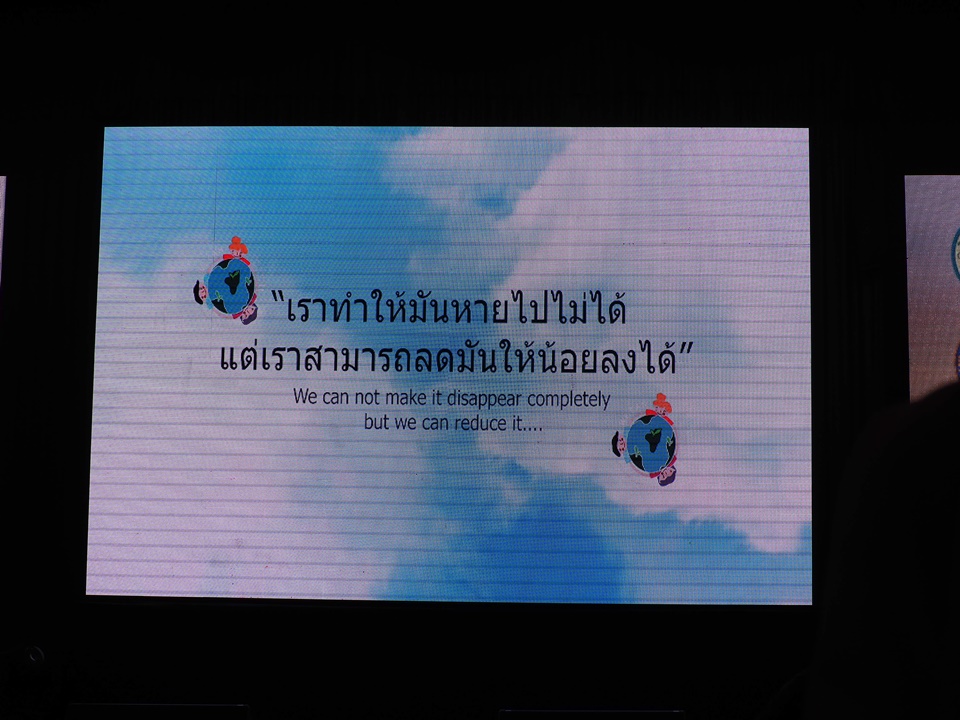 "เราทำให้มันหายไปไม่ได้ แต่เราสามารถลดมันให้น้อยลงได้"

We can not make it disappear completely but we can reduce it....